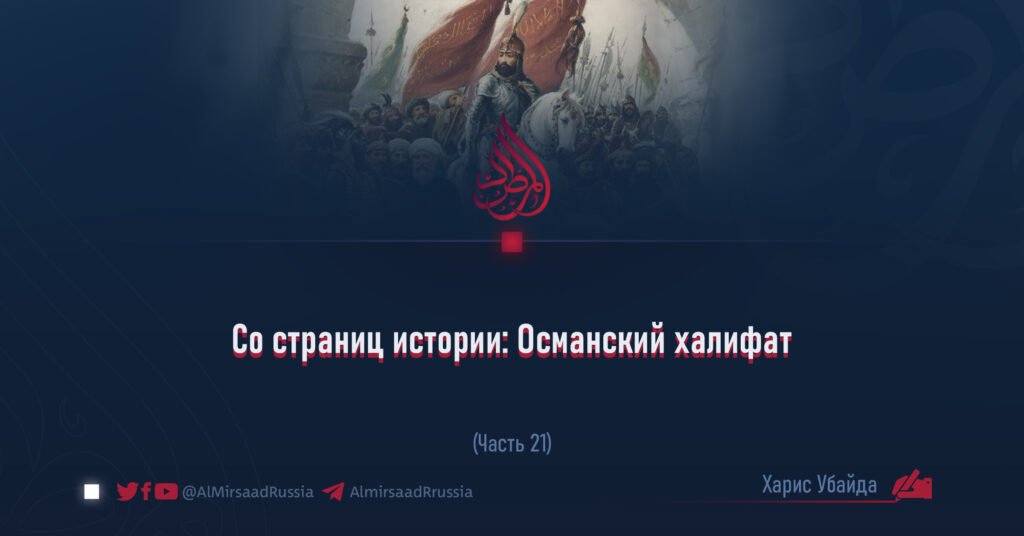 Со страниц истории: Османский халифат

(Часть 21)

@AlMirsaadRussia AlmirsaadRrussia

Харис Убайда